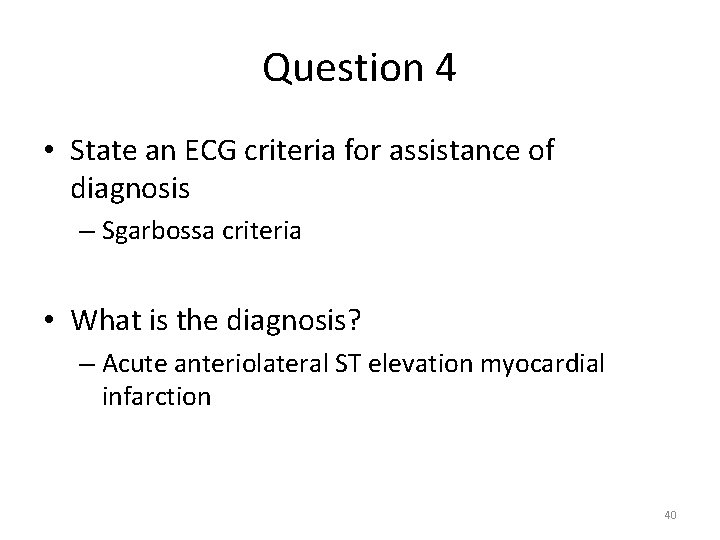 Question 4

• State an ECG criteria for assistance of diagnosis
– Sgarbossa criteria

• What is the diagnosis?
– Acute anteriolateral ST elevation myocardial infarction

40